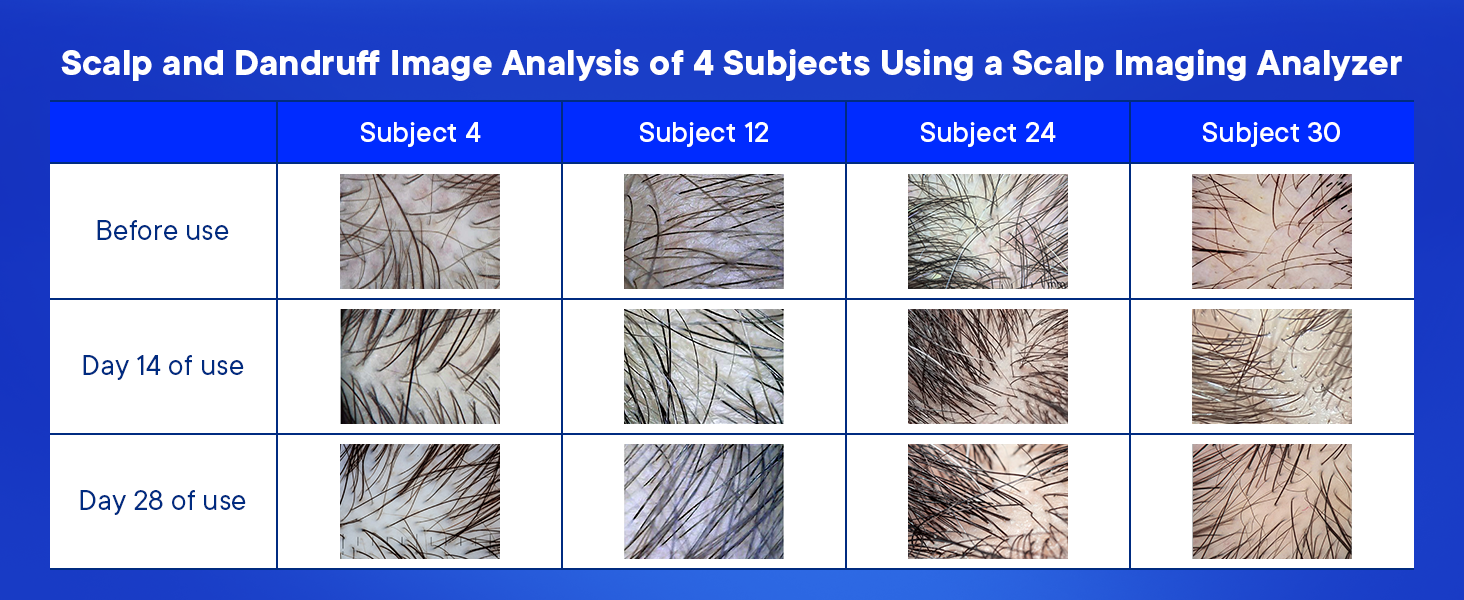 Scalp and Dandruff Image Analysis of 4 Subjects Using a Scalp Imaging Analyzer

| | Subject 4 | Subject 12 | Subject 24 | Subject 30 |
|---|---|---|---|---|
| Before use | | | | |
| Day 14 of use | | | | |
| Day 28 of use | | | | |